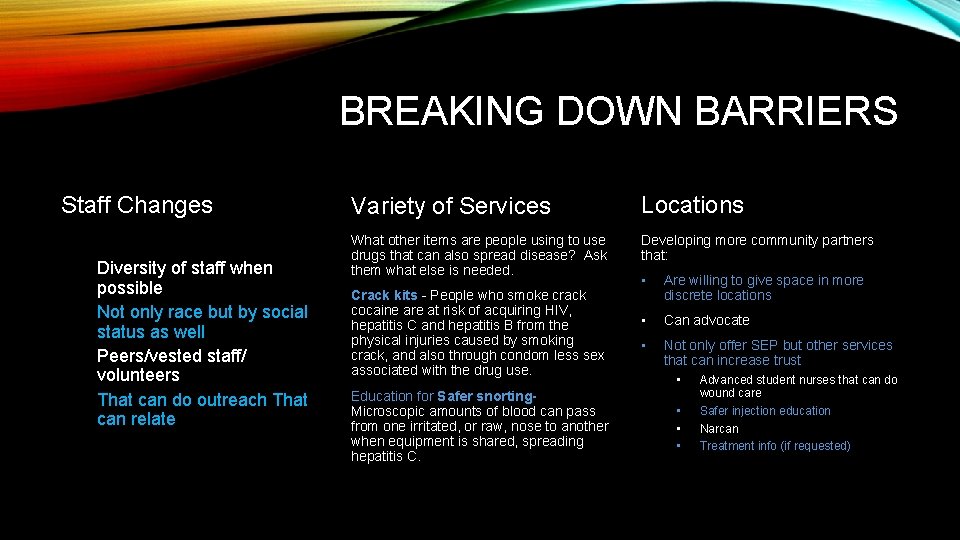 BREAKING DOWN BARRIERS

Staff Changes

Diversity of staff when possible

Not only race but by social status as well

Peers/vested staff/ volunteers

That can do outreach That can relate

Variety of Services

What other items are people using to use drugs that can also spread disease? Ask them what else is needed.

Crack kits - People who smoke crack cocaine are at risk of acquiring HIV, hepatitis C and hepatitis B from the physical injuries caused by smoking crack, and also through condom less sex associated with the drug use.

Education for Safer snorting- Microscopic amounts of blood can pass from one irritated, or raw, nose to another when equipment is shared, spreading hepatitis C.

Locations

Developing more community partners that:

• Are willing to give space in more discrete locations

• Can advocate

• Not only offer SEP but other services that can increase trust

• Advanced student nurses that can do wound care

• Safer injection education

• Narcan

• Treatment info (if requested)